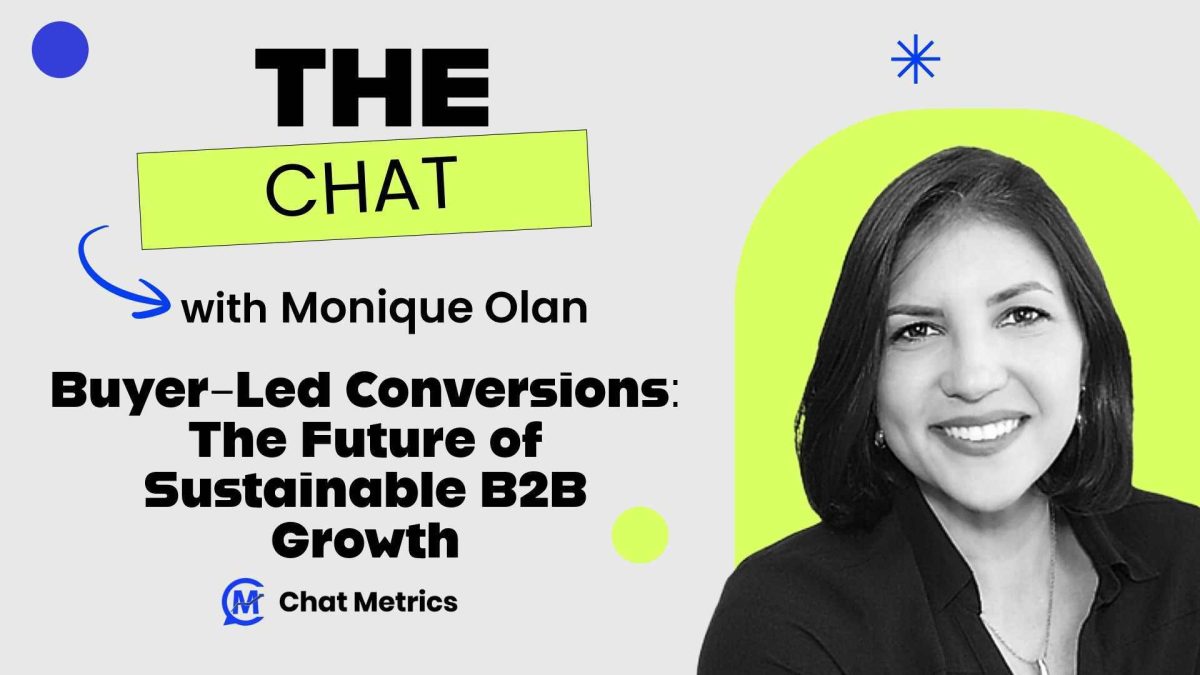 THE
CHAT

with Monique Olan

Buyer-Led Conversions: The Future of Sustainable B2B Growth

Chat Metrics